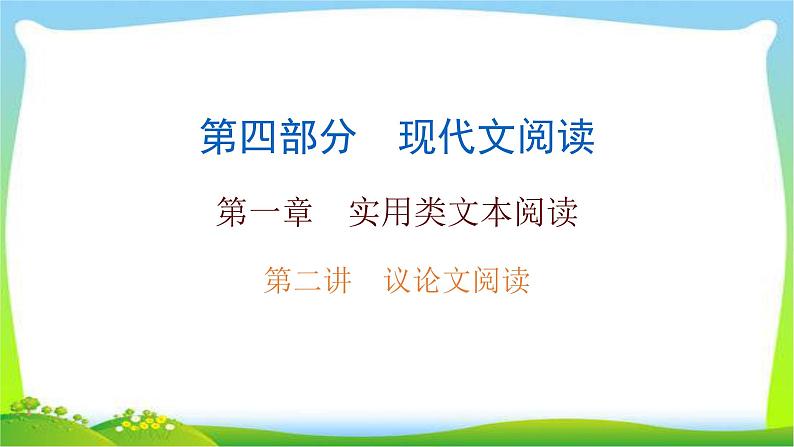 第四部分　现代文阅读

第一章　实用类文本阅读

第二讲　议论文阅读